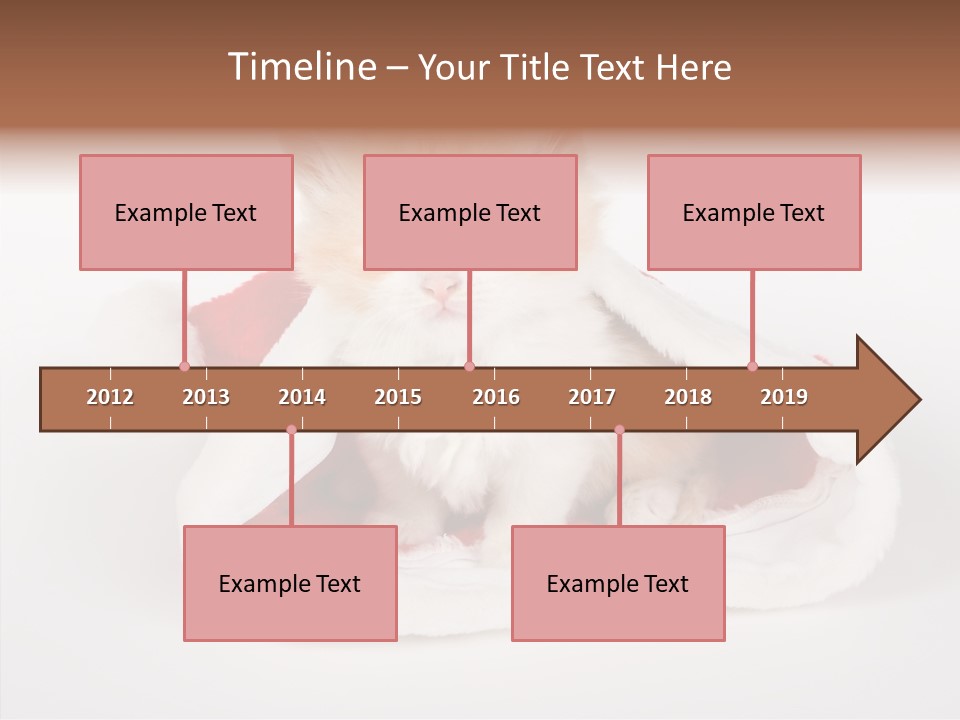 Timeline – Your Title Text Here

Example Text

Example Text

Example Text

2012 2013 2014 2015 2016 2017 2018 2019

Example Text

Example Text